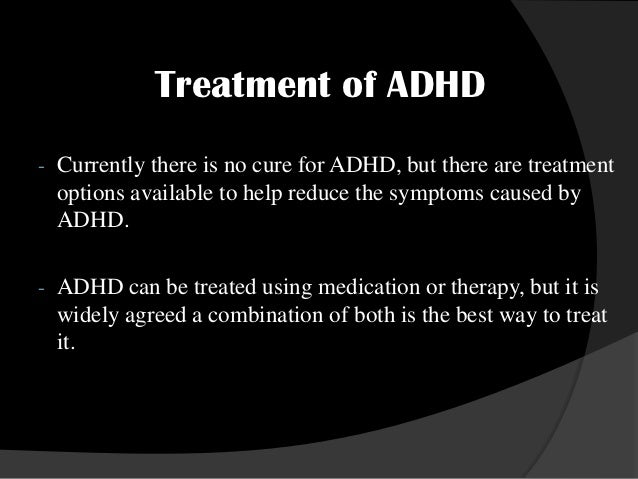 Treatment of ADHD

- Currently there is no cure for ADHD, but there are treatment options available to help reduce the symptoms caused by ADHD.

- ADHD can be treated using medication or therapy, but it is widely agreed a combination of both is the best way to treat it.